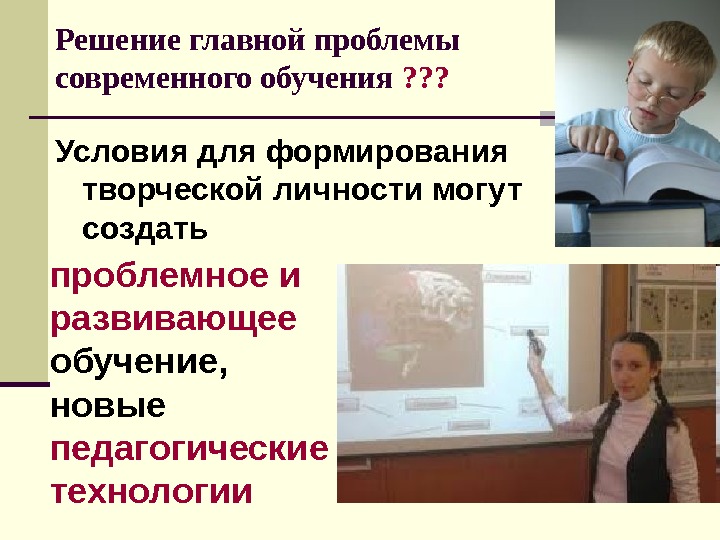 Решение главной проблемы современного обучения ???

Условия для формирования творческой личности могут создать

проблемное и развивающее обучение, новые педагогические технологии